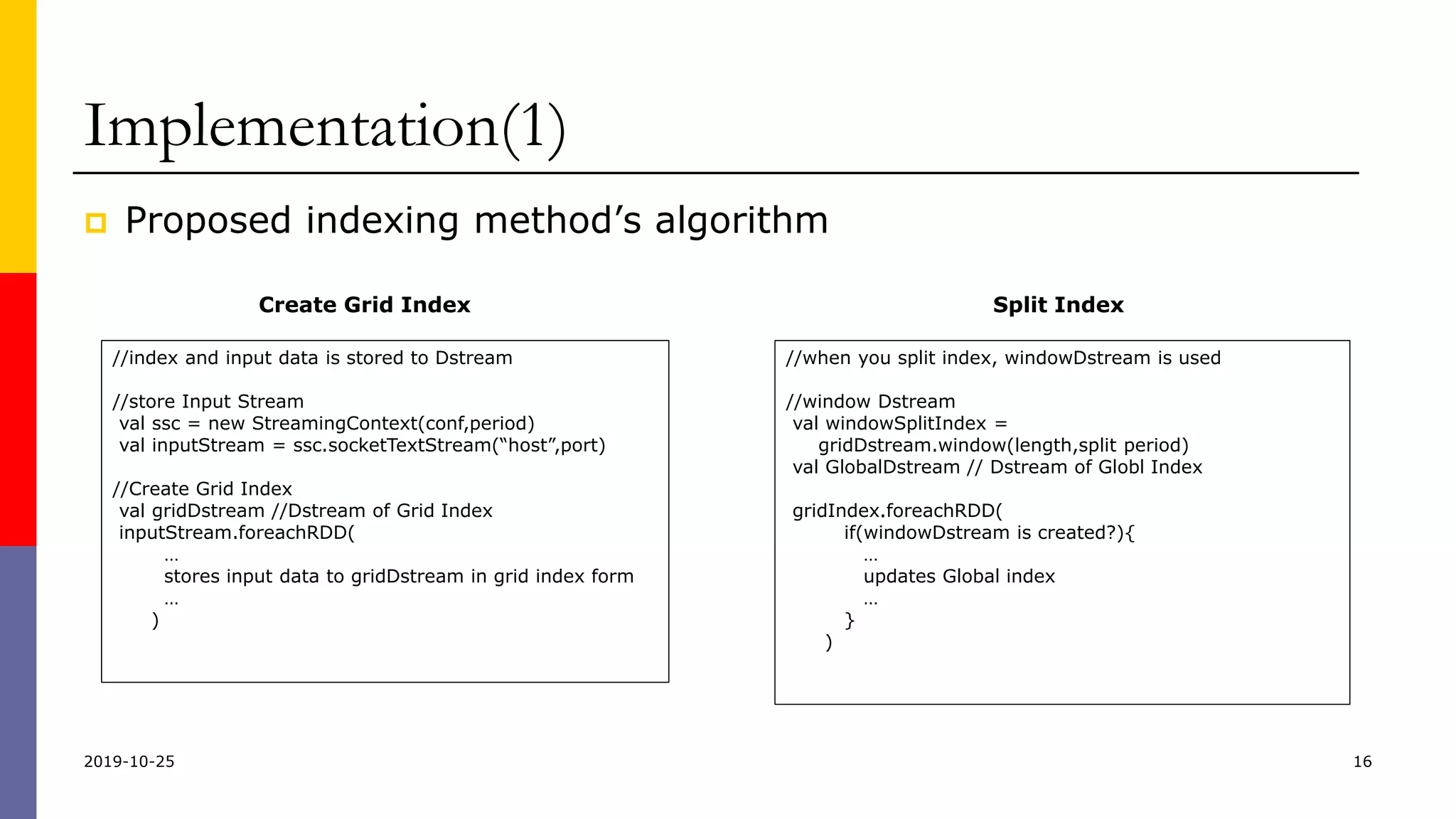 Implementation(1)

Proposed indexing method’s algorithm

Create Grid Index

//index and input data is stored to Dstream

//store Input Stream
val ssc = new StreamingContext(conf,period)
val inputStream = ssc.socketTextStream(“host”,port)

//Create Grid Index
val gridDstream //Dstream of Grid Index
inputStream.foreachRDD(
…
stores input data to gridDstream in grid index form
…
)

Split Index

//when you split index, windowDstream is used

//window Dstream
val windowSplitIndex =
gridDstream.window(length,split period)
val GlobalDstream // Dstream of Globl Index

gridIndex.foreachRDD(
if(windowDstream is created?){
…
updates Global index
…
}
)

2019-10-25

16